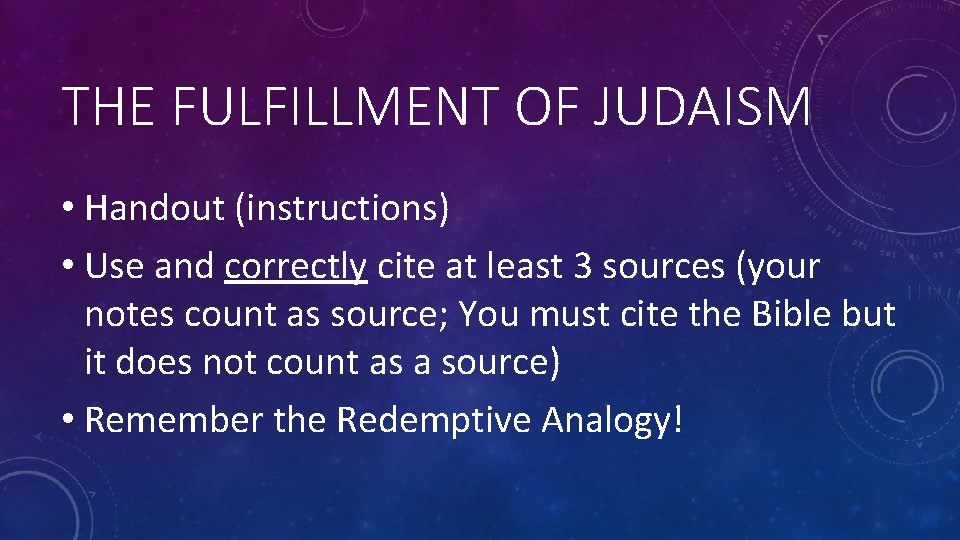 THE FULFILLMENT OF JUDAISM

• Handout (instructions)

• Use and correctly cite at least 3 sources (your notes count as source; You must cite the Bible but it does not count as a source)

• Remember the Redemptive Analogy!